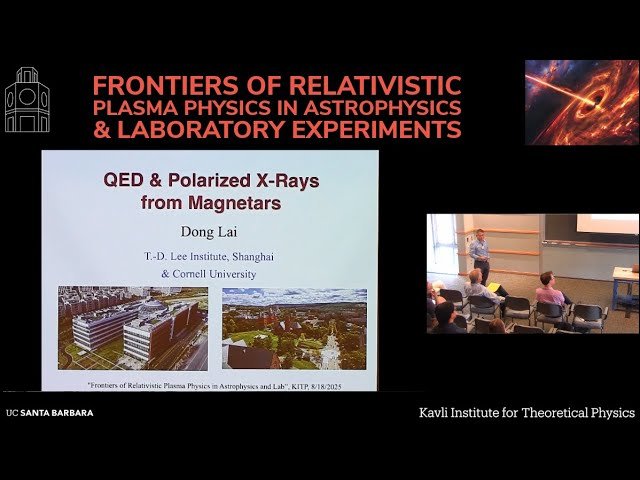 FRONTIERS OF RELATIVISTIC PLASMA PHYSICS IN ASTROPHYSICS & LABORATORY EXPERIMENTS

QED & Polarized X-Rays from Magnetars

Dong Lai

T.-D. Lee Institute, Shanghai & Cornell University

"Frontiers of Relativistic Plasma Physics in Astrophysics and Lab", KITP, 8/18/2025

UC SANTA BARBARA

Kavli Institute for Theoretical Physics